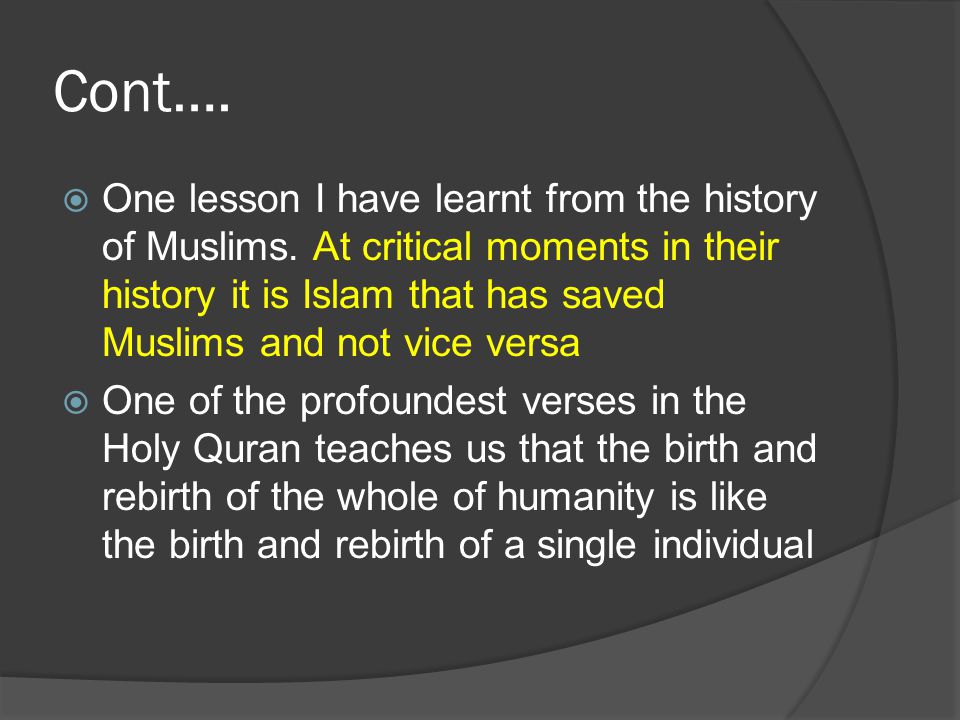 Cont….

One lesson I have learnt from the history of Muslims. At critical moments in their history it is Islam that has saved Muslims and not vice versa

One of the profoundest verses in the Holy Quran teaches us that the birth and rebirth of the whole of humanity is like the birth and rebirth of a single individual